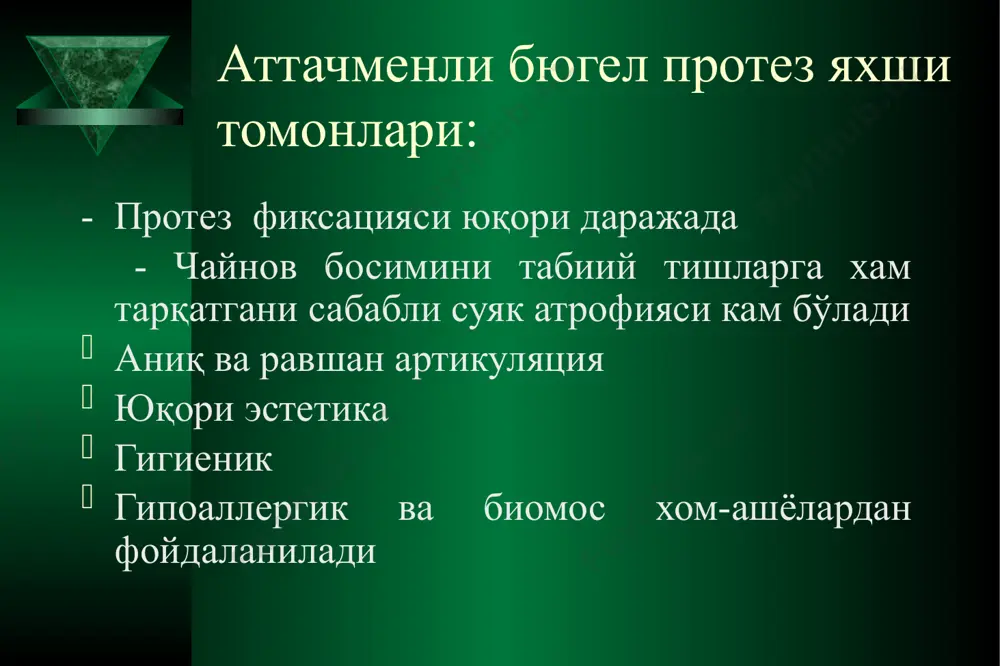 Аттачменли бюгел протез яхши томонлари:

- Протез фиксацияси юқори даражада

- Чайнов босимини табиий тишларга хам тарқатгани сабабли суяк атрофияси кам бўлади

Аниқ ва равшан артикуляция

Юқори эстетика

Гигиеник

Гипоаллергик ва биомос хом-ашёлардан фойдаланилади